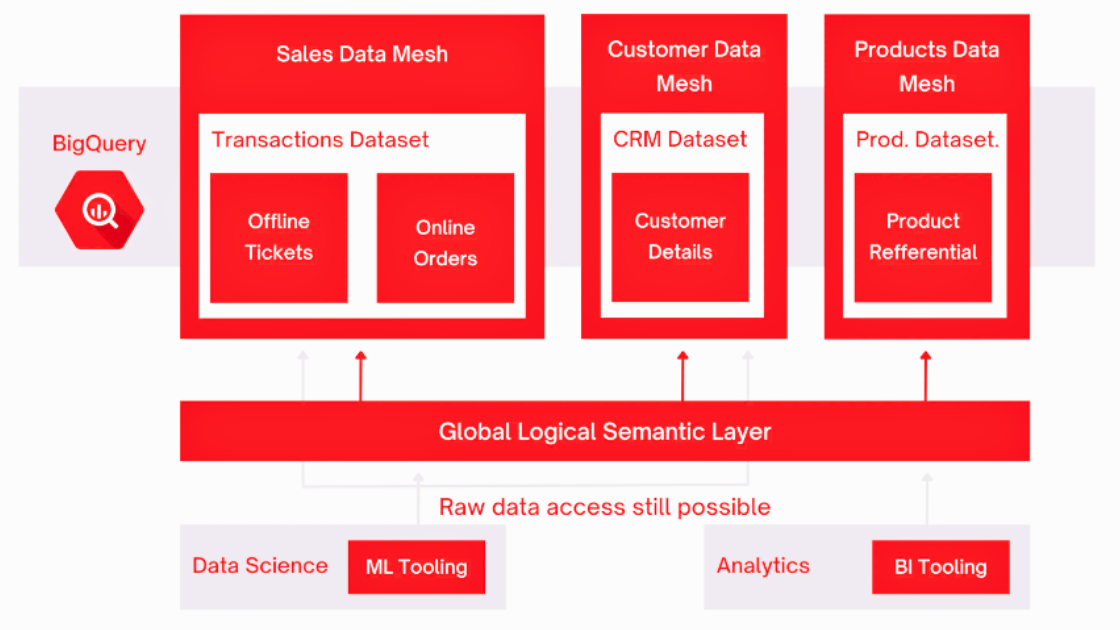 BigQuery

Sales Data Mesh

Transactions Dataset

Offline Tickets

Online Orders

Customer Data Mesh

CRM Dataset

Customer Details

Products Data Mesh

Prod. Dataset.

Product Refferential

Global Logical Semantic Layer

Raw data access still possible

Data Science

ML Tooling

Analytics

BI Tooling